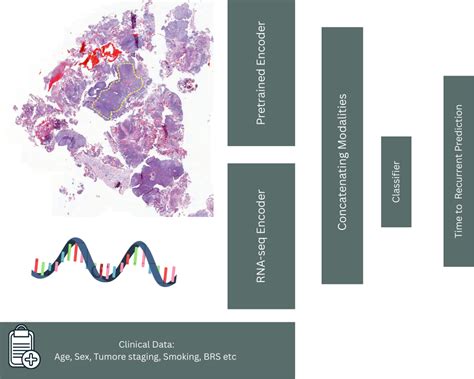 Pretrained Encoder

RNA-seq Encoder

Concatenating Modalities

Classifier

Time to  Recurrent Prediction

Clinical Data:
Age, Sex, Tumore staging, Smoking, BRS etc